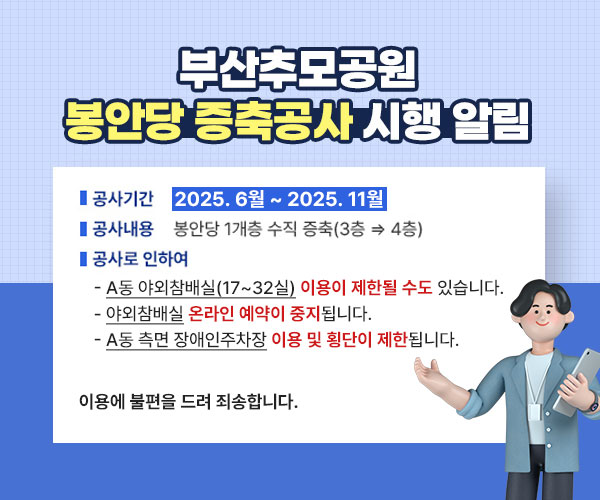 부산추모공원
봉안당 증축공사 시행 알림

공사기간 2025. 6월 ~ 2025. 11월

공사내용 봉안당 1개층 수직 증축(3층 ⇒ 4층)

공사로 인하여

- A동 야외참배실(17~32실) 이용이 제한될 수도 있습니다.
- 야외참배실 온라인 예약이 중지됩니다.
- A동 측면 장애인주차장 이용 및 횡단이 제한됩니다.

이용에 불편을 드려 죄송합니다.